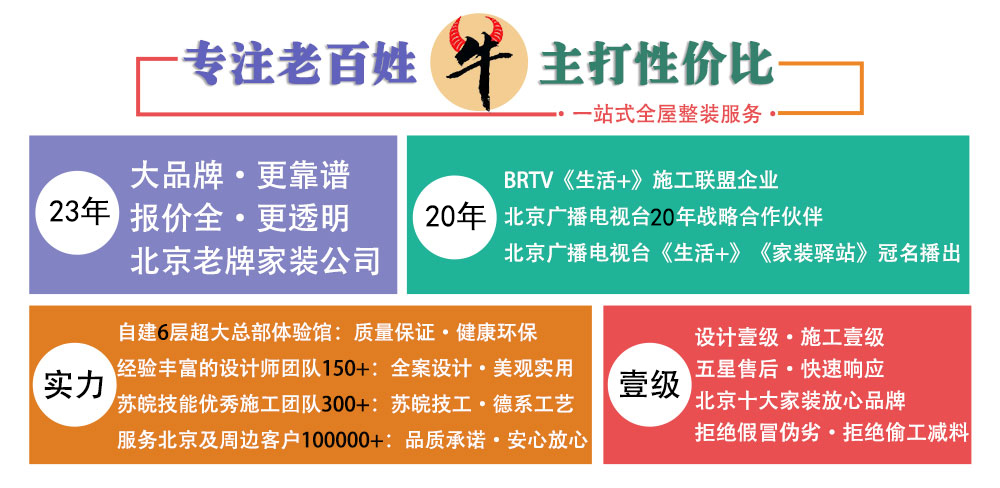 专注老百姓 牛 主打性价比

一站式全屋整装服务

23年

大品牌 · 更靠谱
报价全 · 更透明
北京老牌家装公司

20年

BRTV《生活+》施工联盟企业
北京广播电视台20年战略合作伙伴
北京广播电视台《生活+》《家装驿站》冠名播出

实力

自建6层超大总部体验馆：质量保证 · 健康环保
经验丰富的设计师团队150+：全案设计 · 美观实用
苏皖技能优秀施工团队300+：苏皖技工 · 德系工艺
服务北京及周边客户100000+：品质承诺 · 安心放心

壹级

设计壹级 · 施工壹级
五星售后 · 快速响应
北京十大家装放心品牌
拒绝假冒伪劣 · 拒绝偷工减料